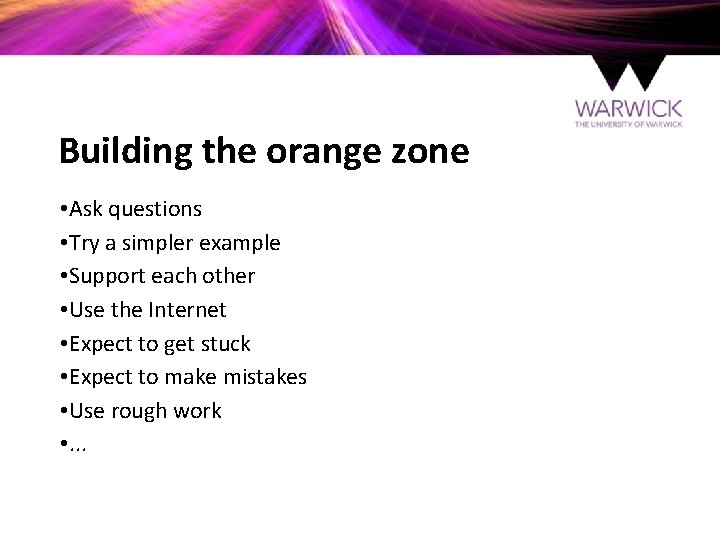 WARWICK
THE UNIVERSITY OF WARWICK

Building the orange zone

•Ask questions
•Try a simpler example
•Support each other
•Use the Internet
•Expect to get stuck
•Expect to make mistakes
•Use rough work
•...